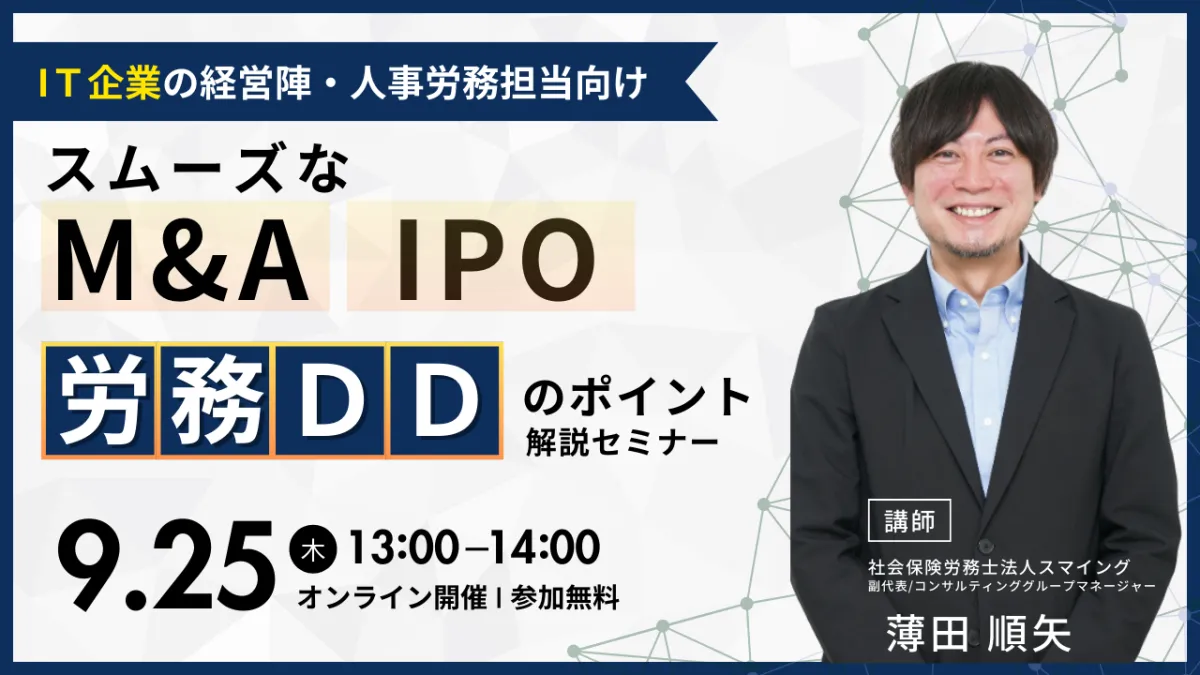 IT企業の経営陣・人事労務担当向け

スムーズな

M&A IPO

労務DD のポイント
解説セミナー

9.25 木 13:00–14:00
オンライン開催 | 参加無料

講師
社会保険労務士法人スマイング
副代表/コンサルティンググループマネージャー
薄田 順矢